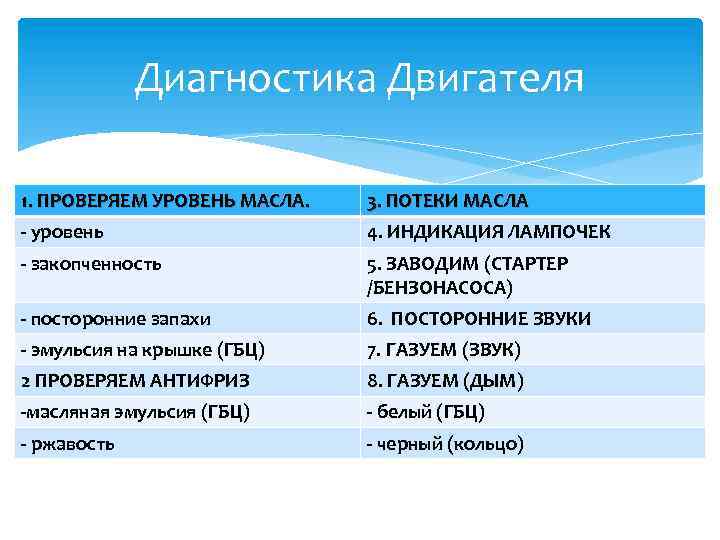 Диагностика Двигателя

| 1. ПРОВЕРЯЕМ УРОВЕНЬ МАСЛА. | 3. ПОТЕКИ МАСЛА |
|---|---|
| - уровень | 4. ИНДИКАЦИЯ ЛАМПОЧЕК |
| - закопченность | 5. ЗАВОДИМ (СТАРТЕР /БЕНЗОНАСОСА) |
| - посторонние запахи | 6. ПОСТОРОННИЕ ЗВУКИ |
| - эмульсия на крышке (ГБЦ) | 7. ГАЗУЕМ (ЗВУК) |
| 2 ПРОВЕРЯЕМ АНТИФРИЗ | 8. ГАЗУЕМ (ДЫМ) |
| -масляная эмульсия (ГБЦ) | - белый (ГБЦ) |
| - ржавость | - черный (кольцо) |